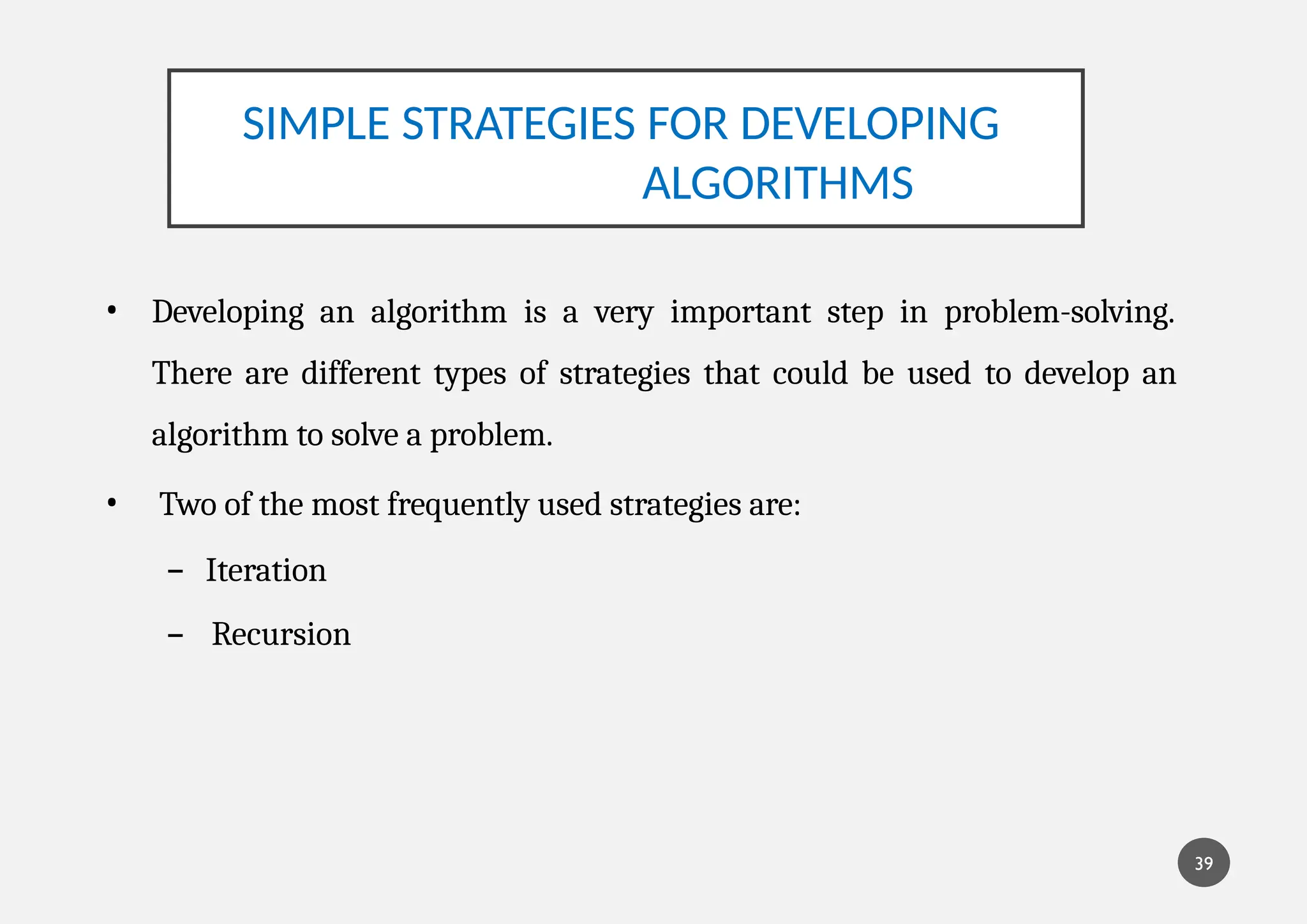 SIMPLE STRATEGIES FOR DEVELOPING ALGORITHMS

• Developing an algorithm is a very important step in problem-solving. There are different types of strategies that could be used to develop an algorithm to solve a problem.

• Two of the most frequently used strategies are:

– Iteration

– Recursion

39